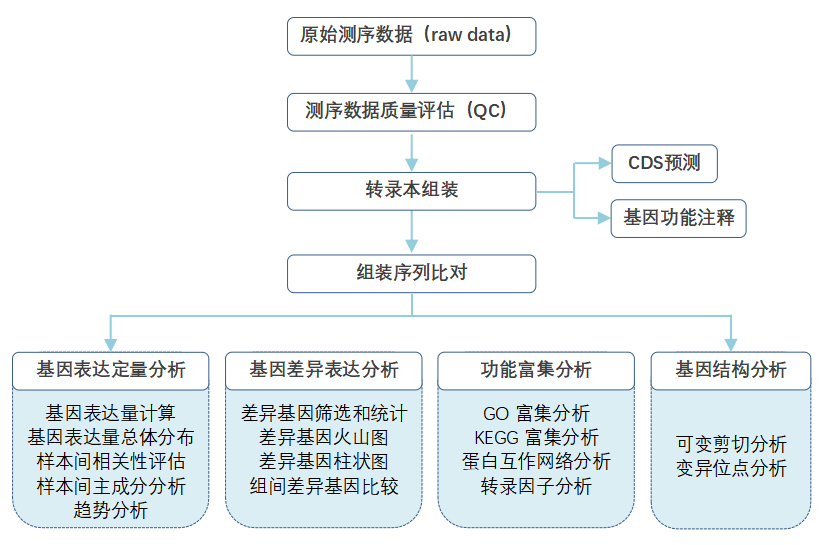 原始测序数据（raw data）

测序数据质量评估（QC）

转录本组装

CDS预测

基因功能注释

组装序列比对

基因表达定量分析

基因表达量计算
基因表达量总体分布
样本间相关性评估
样本间主成分分析
趋势分析

基因差异表达分析

差异基因筛选和统计
差异基因火山图
差异基因柱状图
组间差异基因比较

功能富集分析

GO 富集分析
KEGG 富集分析
蛋白互作网络分析
转录因子分析

基因结构分析

可变剪切分析
变异位点分析